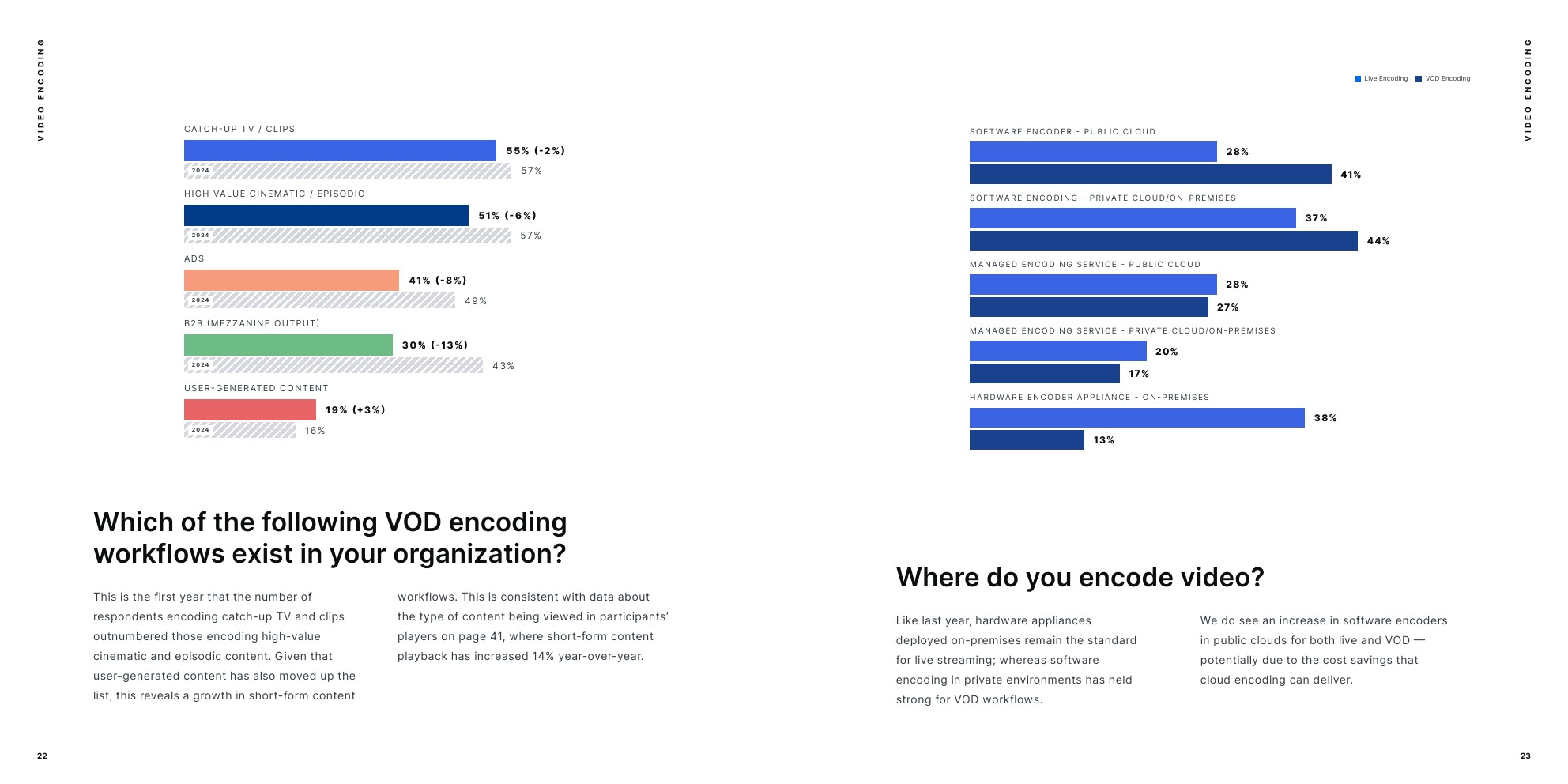 VIDEO ENCODING

CATCH-UP TV / CLIPS

55% (-2%)

2024 57%

HIGH VALUE CINEMATIC / EPISODIC

51% (-6%)

2024 57%

ADS

41% (-8%)

2024 49%

B2B (MEZZANINE OUTPUT)

30% (-13%)

2024 43%

USER-GENERATED CONTENT

19% (+3%)

2024 16%

Which of the following VOD encoding workflows exist in your organization?

This is the first year that the number of respondents encoding catch-up TV and clips outnumbered those encoding high-value cinematic and episodic content. Given that user-generated content has also moved up the list, this reveals a growth in short-form content workflows. This is consistent with data about the type of content being viewed in participants' players on page 41, where short-form content playback has increased 14% year-over-year.

22

VIDEO ENCODING

Live Encoding VOD Encoding

SOFTWARE ENCODER - PUBLIC CLOUD

28%

41%

SOFTWARE ENCODING - PRIVATE CLOUD/ON-PREMISES

37%

44%

MANAGED ENCODING SERVICE - PUBLIC CLOUD

28%

27%

MANAGED ENCODING SERVICE - PRIVATE CLOUD/ON-PREMISES

20%

17%

HARDWARE ENCODER APPLIANCE - ON-PREMISES

38%

13%

Where do you encode video?

Like last year, hardware appliances deployed on-premises remain the standard for live streaming; whereas software encoding in private environments has held strong for VOD workflows.

We do see an increase in software encoders in public clouds for both live and VOD — potentially due to the cost savings that cloud encoding can deliver.

23